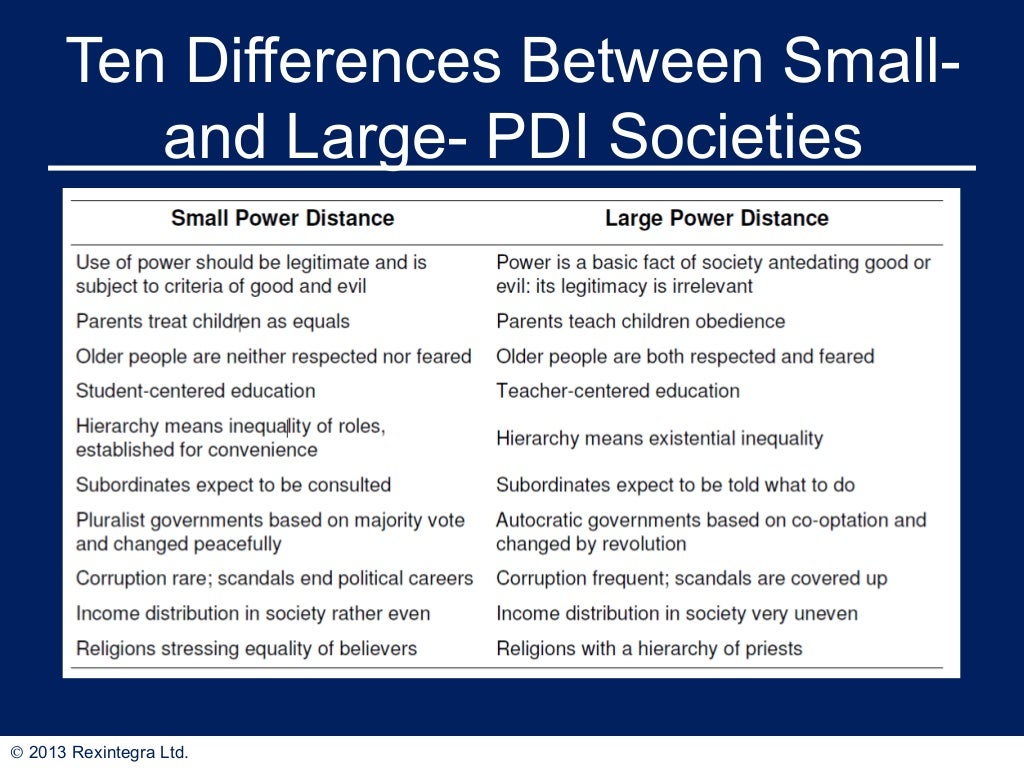 Ten Differences Between Small- and Large- PDI Societies

| Small Power Distance | Large Power Distance |
|---|---|
| Use of power should be legitimate and is subject to criteria of good and evil | Power is a basic fact of society antedating good or evil: its legitimacy is irrelevant |
| Parents treat children as equals | Parents teach children obedience |
| Older people are neither respected nor feared | Older people are both respected and feared |
| Student-centered education | Teacher-centered education |
| Hierarchy means inequality of roles, established for convenience | Hierarchy means existential inequality |
| Subordinates expect to be consulted | Subordinates expect to be told what to do |
| Pluralist governments based on majority vote and changed peacefully | Autocratic governments based on co-optation and changed by revolution |
| Corruption rare; scandals end political careers | Corruption frequent; scandals are covered up |
| Income distribution in society rather even | Income distribution in society very uneven |
| Religions stressing equality of believers | Religions with a hierarchy of priests |

© 2013 Rexintegra Ltd.